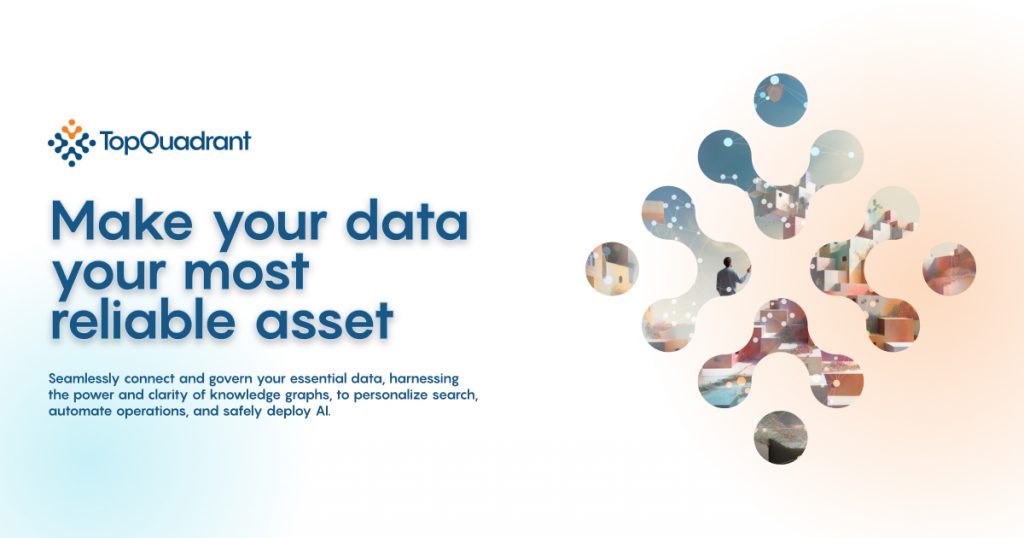 TopQuadrant

Make your data your most reliable asset

Seamlessly connect and govern your essential data, harnessing the power and clarity of knowledge graphs, to personalize search, automate operations, and safely deploy AI.